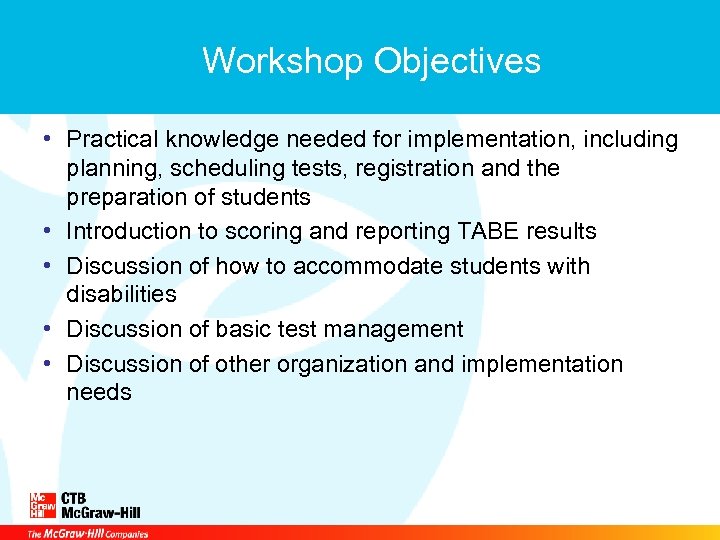 Workshop Objectives

• Practical knowledge needed for implementation, including planning, scheduling tests, registration and the preparation of students
• Introduction to scoring and reporting TABE results
• Discussion of how to accommodate students with disabilities
• Discussion of basic test management
• Discussion of other organization and implementation needs

Mc Graw Hill CTB McGraw-Hill

The McGraw-Hill Companies